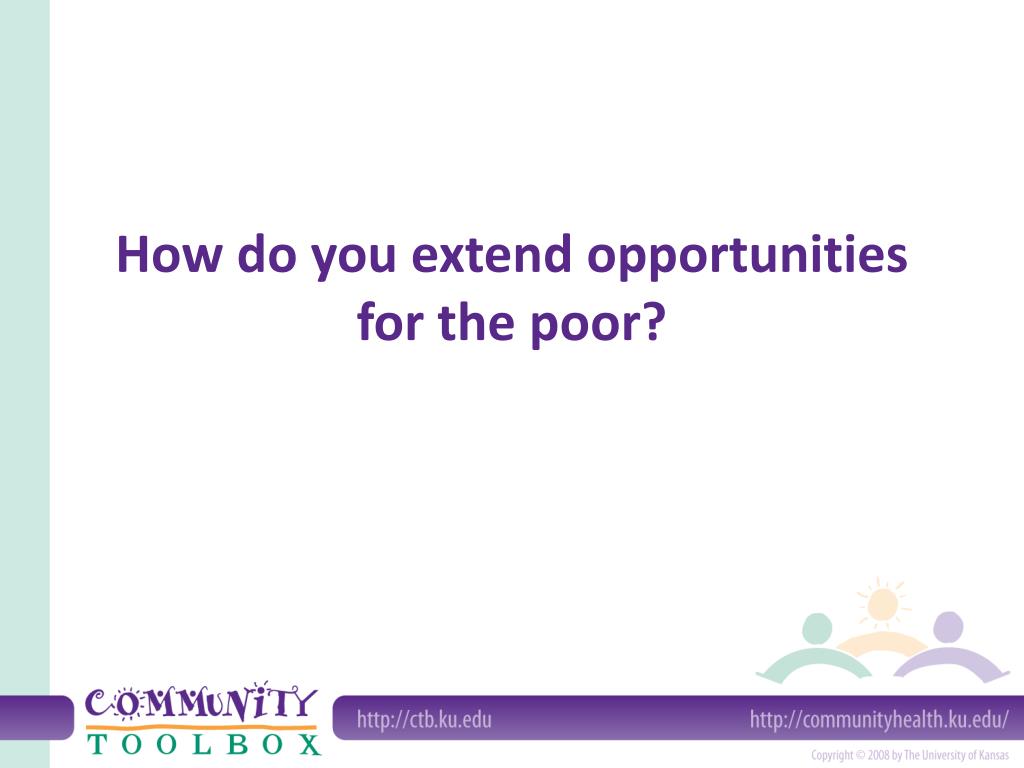 How do you extend opportunities for the poor?

COMMUNITY TOOLBOX

http://ctb.ku.edu

http://communityhealth.ku.edu/

Copyright © 2008 by The University of Kansas